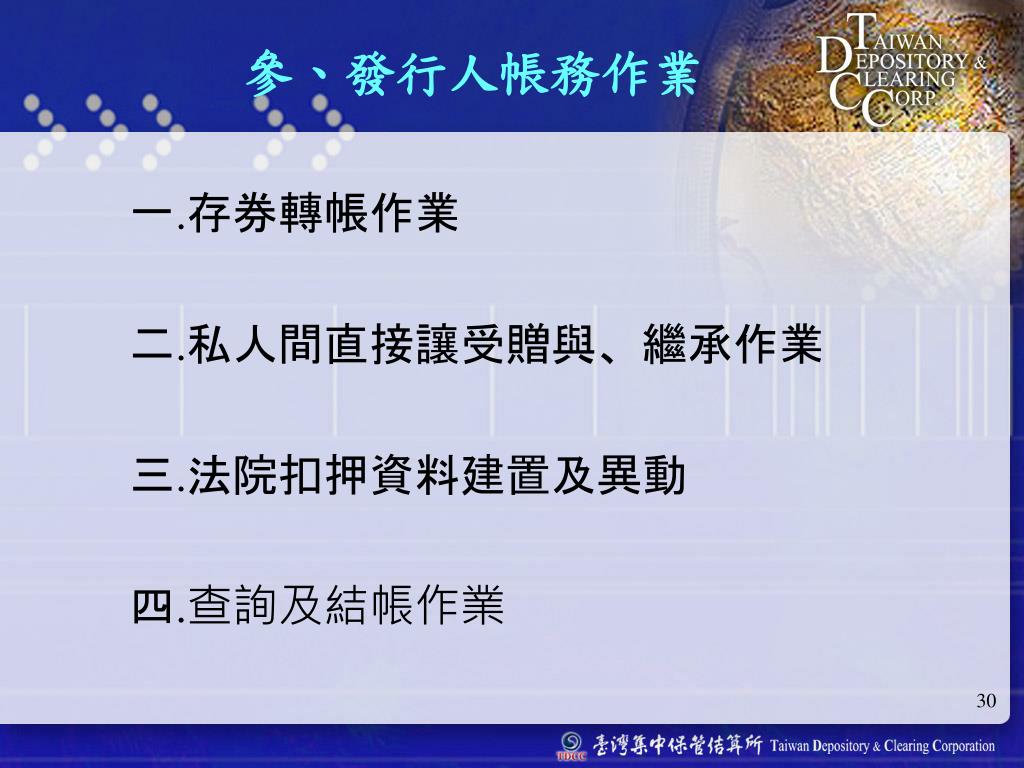 參、發行人帳務作業

TAIWAN DEPOSITORY & CLEARING CORP.

一.存券轉帳作業

二.私人間直接讓受贈與、繼承作業

三.法院扣押資料建置及異動

四.查詢及結帳作業

30

TDCC 臺灣集中保管結算所 Taiwan Depository & Clearing Corporation